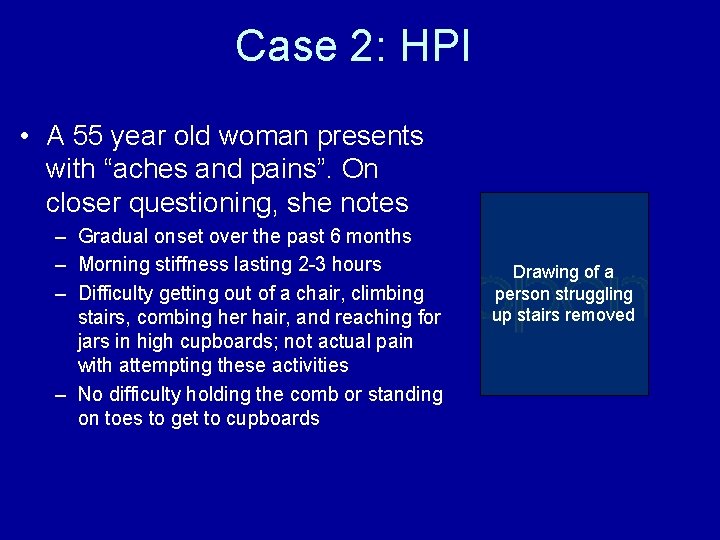 Case 2: HPI

• A 55 year old woman presents with “aches and pains”. On closer questioning, she notes
– Gradual onset over the past 6 months
– Morning stiffness lasting 2-3 hours
– Difficulty getting out of a chair, climbing stairs, combing her hair, and reaching for jars in high cupboards; not actual pain with attempting these activities
– No difficulty holding the comb or standing on toes to get to cupboards

Drawing of a person struggling up stairs removed